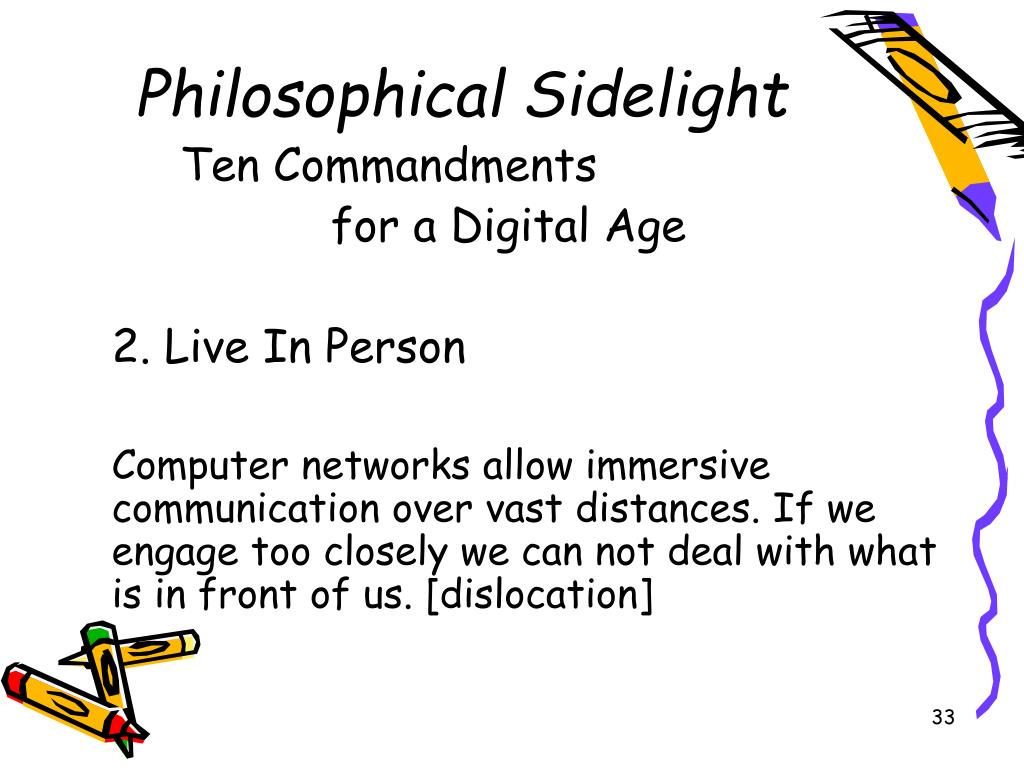 Philosophical Sidelight

Ten Commandments
for a Digital Age

2. Live In Person

Computer networks allow immersive communication over vast distances. If we engage too closely we can not deal with what is in front of us. [dislocation]

33